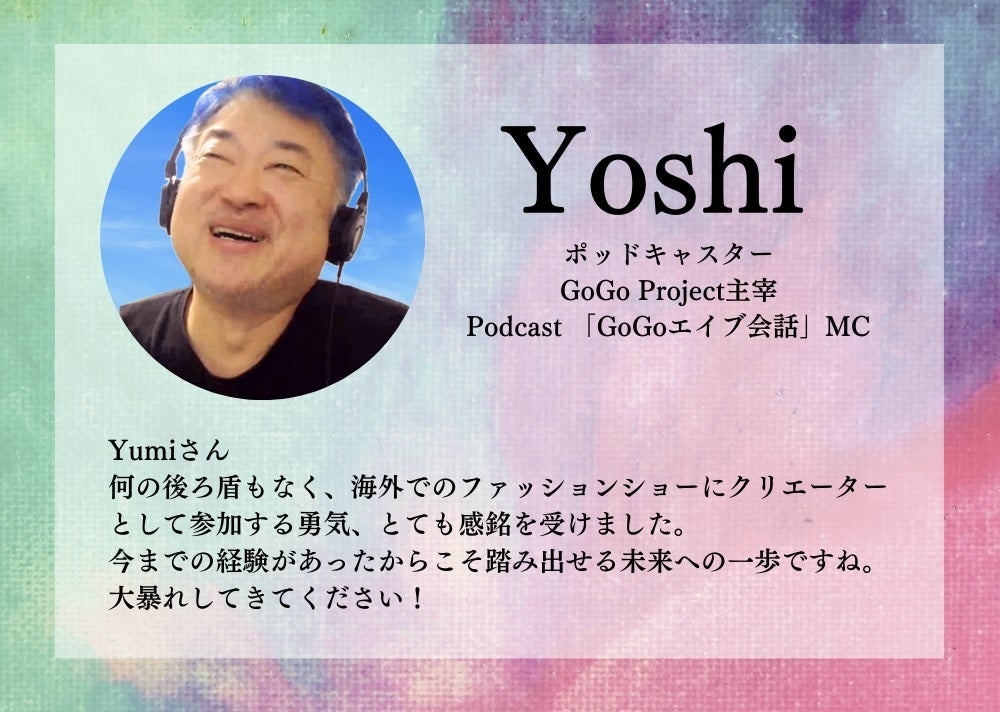 Yoshi

ポッドキャスター
GoGo Project主宰
Podcast 「GoGoエイブ会話」MC

Yumiさん
何の後ろ盾もなく、海外でのファッションショーにクリエーターとして参加する勇気、とても感銘を受けました。
今までの経験があったからこそ踏み出せる未来への一歩ですね。
大暴れしてきてください！